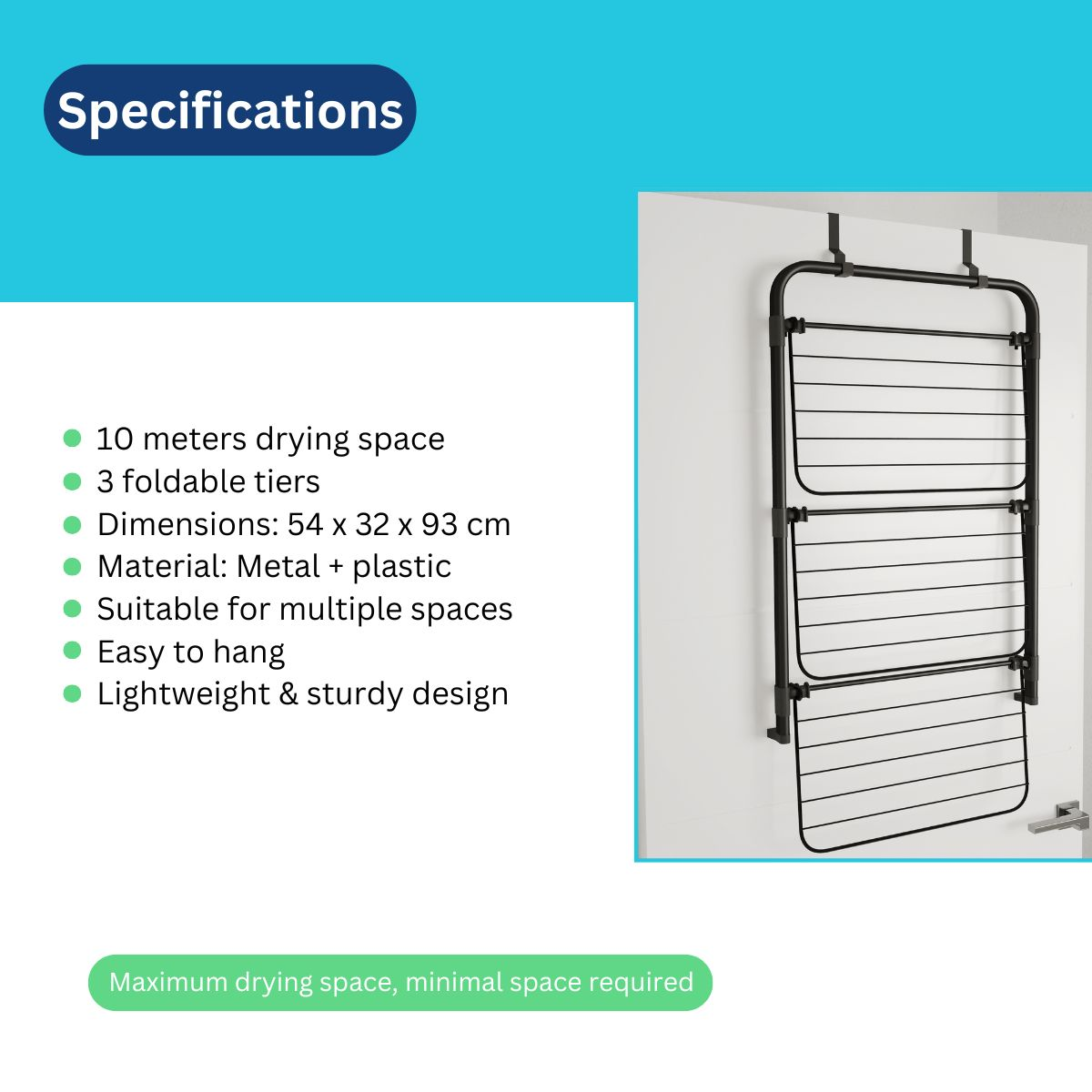 Specifications

- 10 meters drying space
- 3 foldable tiers
- Dimensions: 54 x 32 x 93 cm
- Material: Metal + plastic
- Suitable for multiple spaces
- Easy to hang
- Lightweight & sturdy design

Maximum drying space, minimal space required